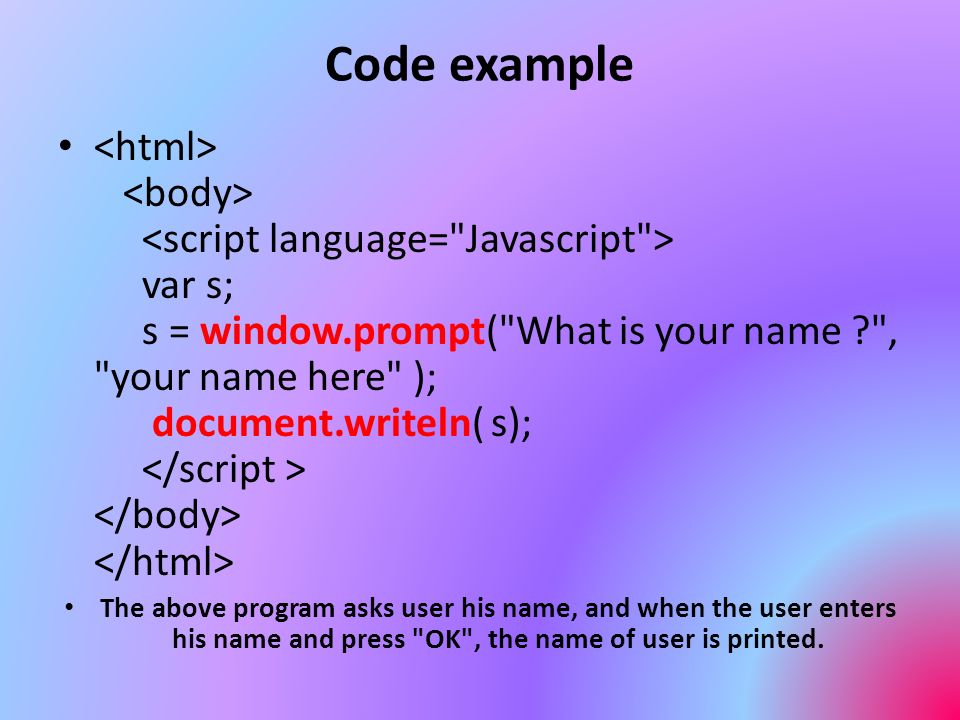 Code example

• <html>
<body>
<script language="Javascript">
var s;
s = window.prompt("What is your name ?", "your name here" );
document.writeln( s);
</script >
</body>
</html>

• The above program asks user his name, and when the user enters his name and press "OK", the name of user is printed.